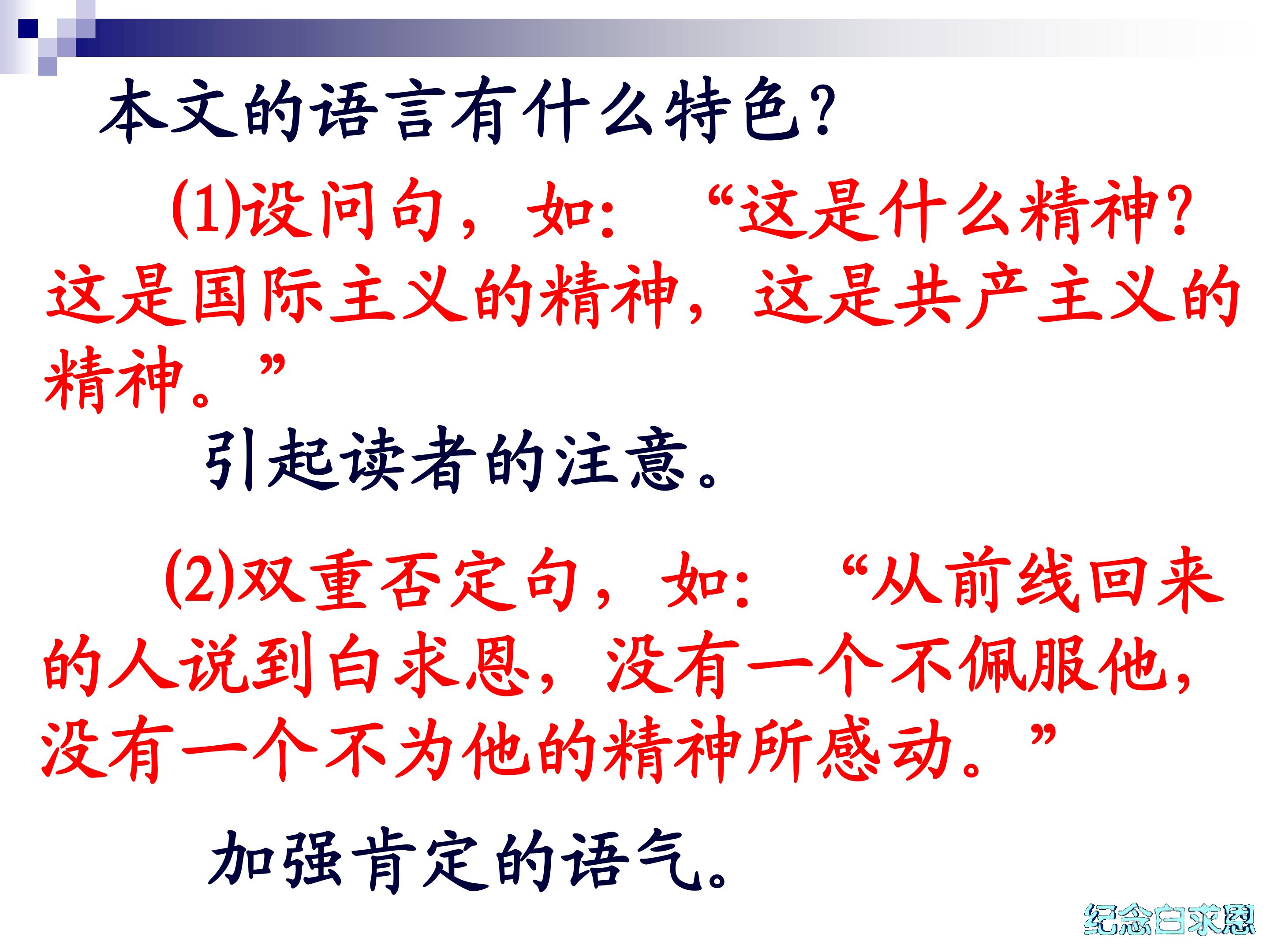 本文的语言有什么特色?

(1)设问句，如：“这是什么精神?这是国际主义的精神，这是共产主义的精神。”

引起读者的注意。

(2)双重否定句，如：“从前线回来的人说到白求恩，没有一个不佩服他，没有一个不为他的精神所感动。”

加强肯定的语气。

纪念白求恩